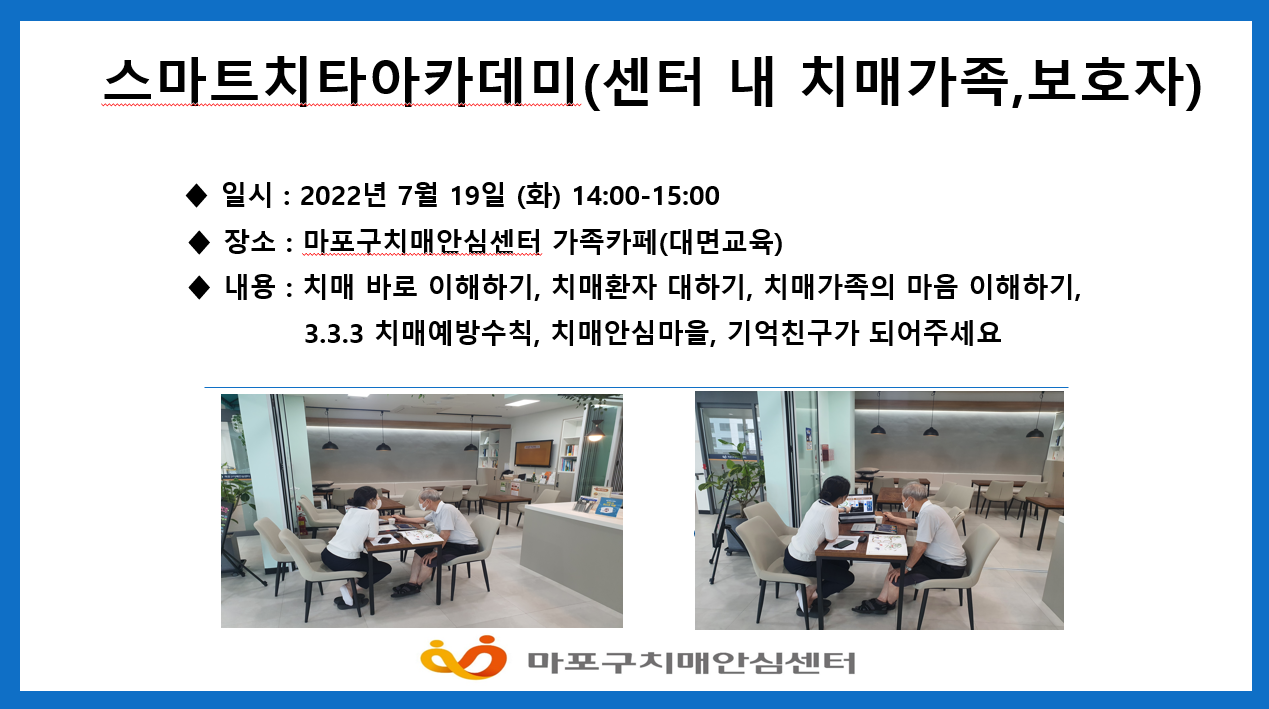 스마트치타아카데미(센터 내 치매가족,보호자)

◆ 일시 : 2022년 7월 19일 (화) 14:00-15:00

◆ 장소 : 마포구치매안심센터 가족카페(대면교육)

◆ 내용 : 치매 바로 이해하기, 치매환자 대하기, 치매가족의 마음 이해하기, 3.3.3 치매예방수칙, 치매안심마을, 기억친구가 되어주세요

마포구치매안심센터